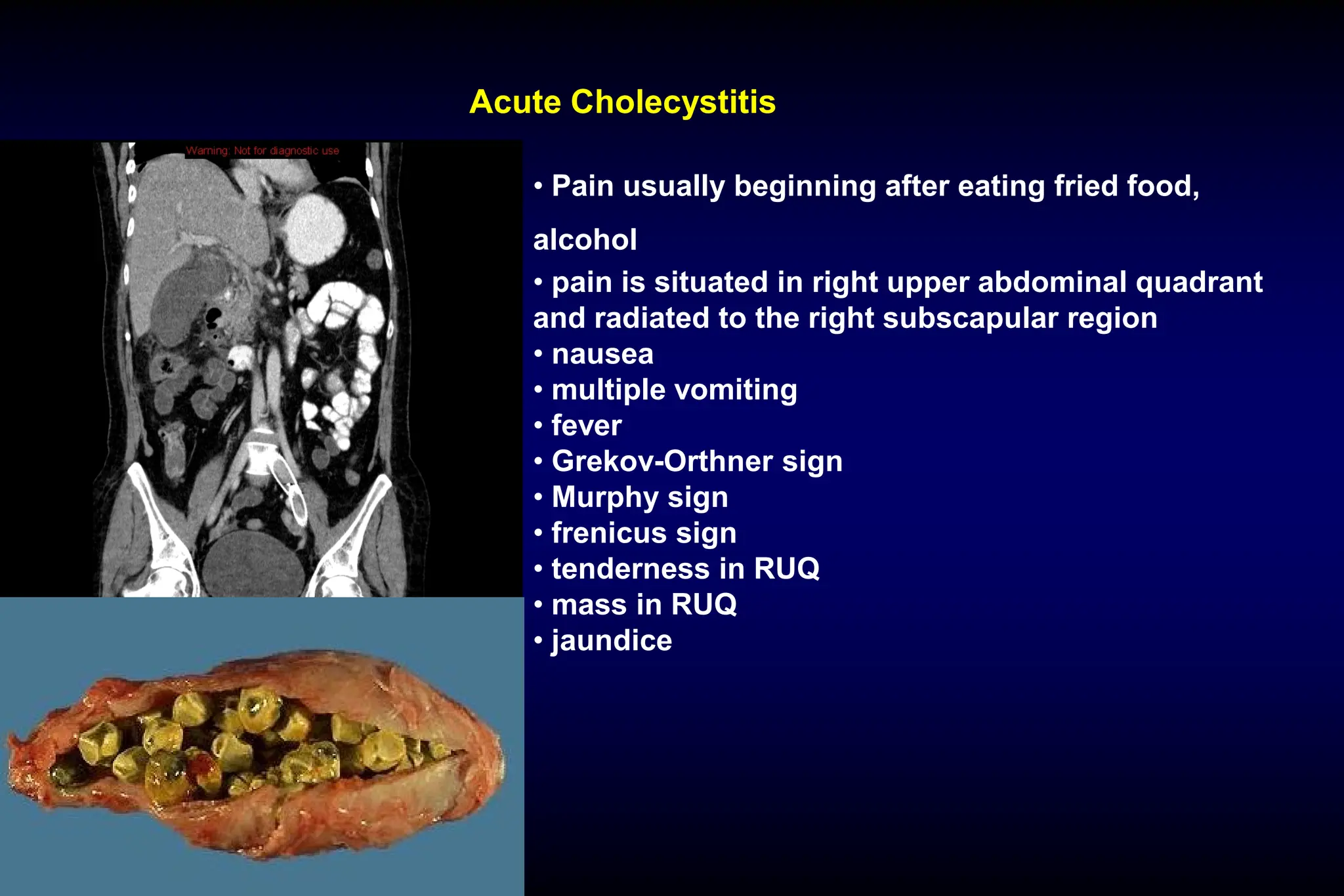 Acute Cholecystitis

Warning: Not for diagnostic use

• Pain usually beginning after eating fried food, alcohol
• pain is situated in right upper abdominal quadrant and radiated to the right subscapular region
• nausea
• multiple vomiting
• fever
• Grekov-Orthner sign
• Murphy sign
• frenicus sign
• tenderness in RUQ
• mass in RUQ
• jaundice